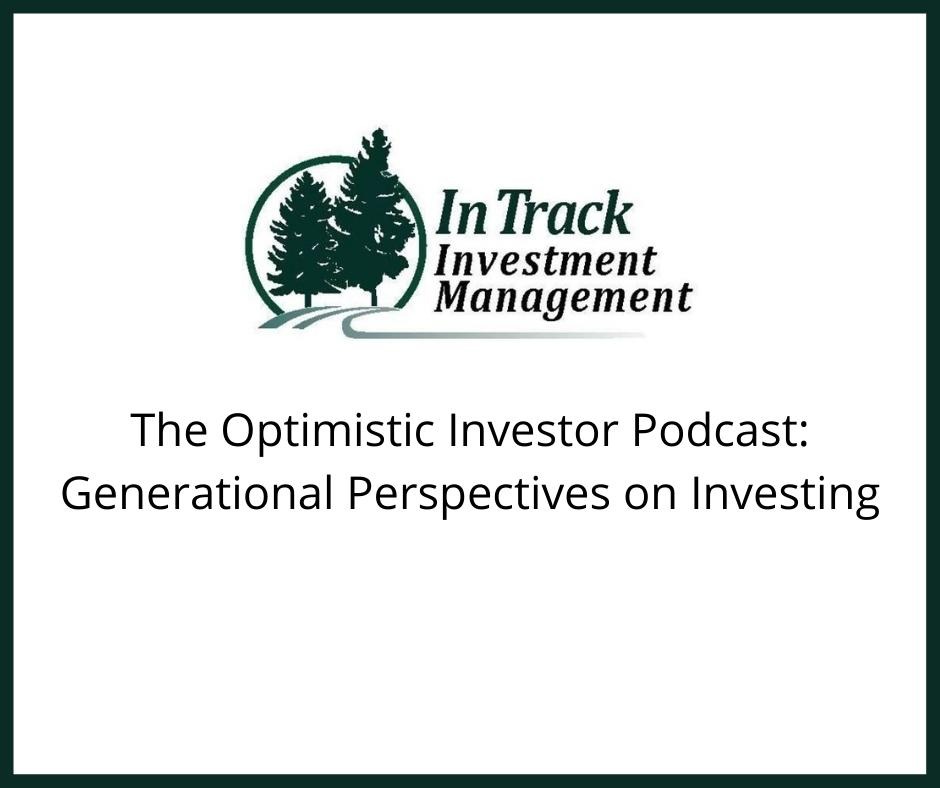 In Track
Investment
Management

The Optimistic Investor Podcast:
Generational Perspectives on Investing